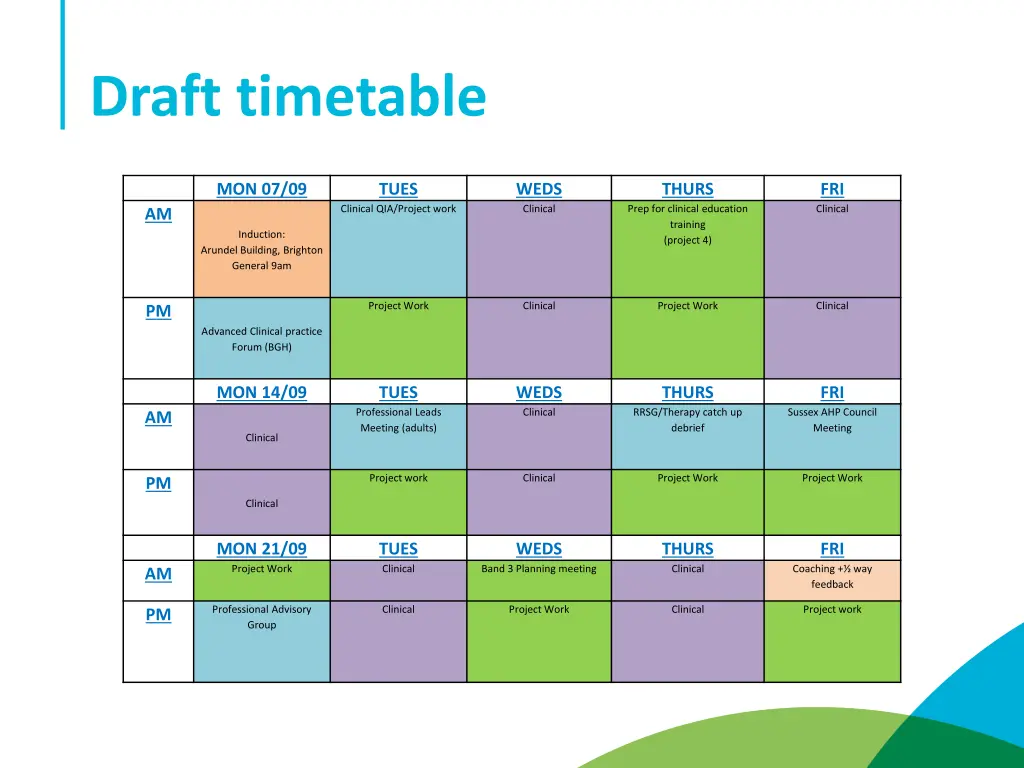 Draft timetable

| | MON 07/09 | TUES | WEDS | THURS | FRI |
|---|---|---|---|---|---|
| AM | Induction: Arundel Building, Brighton General 9am | Clinical QIA/Project work | Clinical | Prep for clinical education training (project 4) | Clinical |
| PM | Advanced Clinical practice Forum (BGH) | Project Work | Clinical | Project Work | Clinical |
| | MON 14/09 | TUES | WEDS | THURS | FRI |
| AM | Clinical | Professional Leads Meeting (adults) | Clinical | RRSG/Therapy catch up debrief | Sussex AHP Council Meeting |
| PM | Clinical | Project work | Clinical | Project Work | Project Work |
| | MON 21/09 | TUES | WEDS | THURS | FRI |
| AM | Project Work | Clinical | Band 3 Planning meeting | Clinical | Coaching +½ way feedback |
| PM | Professional Advisory Group | Clinical | Project Work | Clinical | Project work |